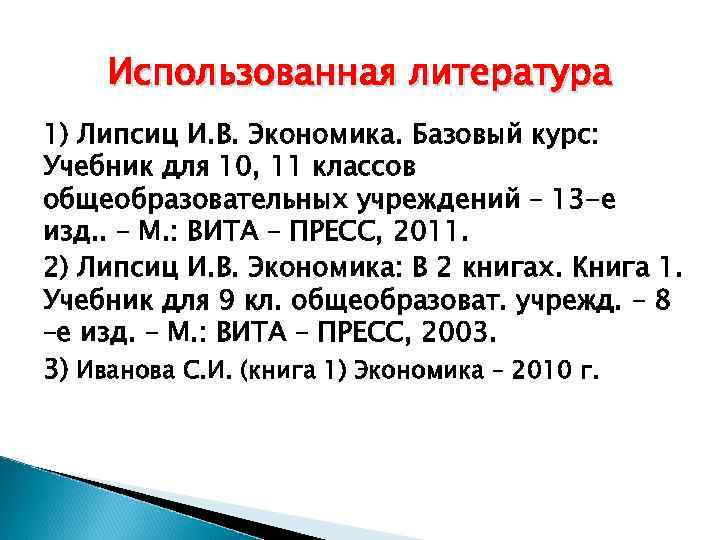 Использованная литература

1) Липсиц И.В. Экономика. Базовый курс: Учебник для 10, 11 классов общеобразовательных учреждений – 13-е изд.. – М.: ВИТА – ПРЕСС, 2011.

2) Липсиц И.В. Экономика: В 2 книгах. Книга 1. Учебник для 9 кл. общеобразоват. учрежд. – 8 –е изд. – М.: ВИТА – ПРЕСС, 2003.

3) Иванова С.И. (книга 1) Экономика – 2010 г.